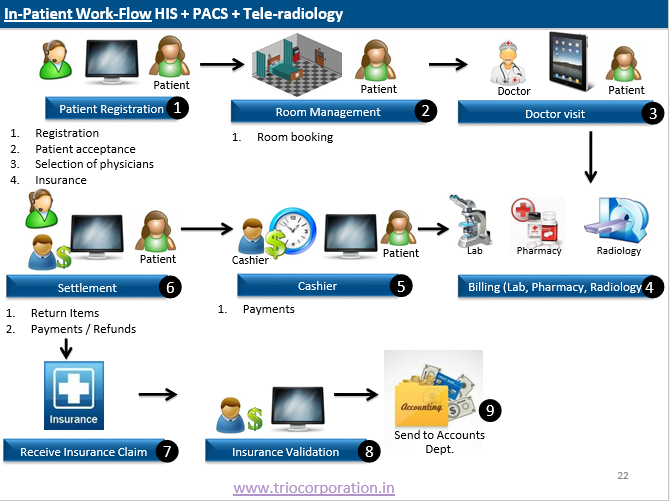 In-Patient Work-Flow HIS + PACS + Tele-radiology

Patient

Patient Registration 1

1. Registration
2. Patient acceptance
3. Selection of physicians
4. Insurance

Patient

Room Management 2

1. Room booking

Doctor

Patient

Doctor visit 3

Lab

Pharmacy

Radiology

Billing (Lab, Pharmacy, Radiology 4

Cashier

Patient

Cashier 5

1. Payments

Patient

Settlement 6

1. Return Items
2. Payments / Refunds

Insurance

Receive Insurance Claim 7

Insurance Validation 8

Accounting

9

Send to Accounts Dept.

22

www.triocorporation.in